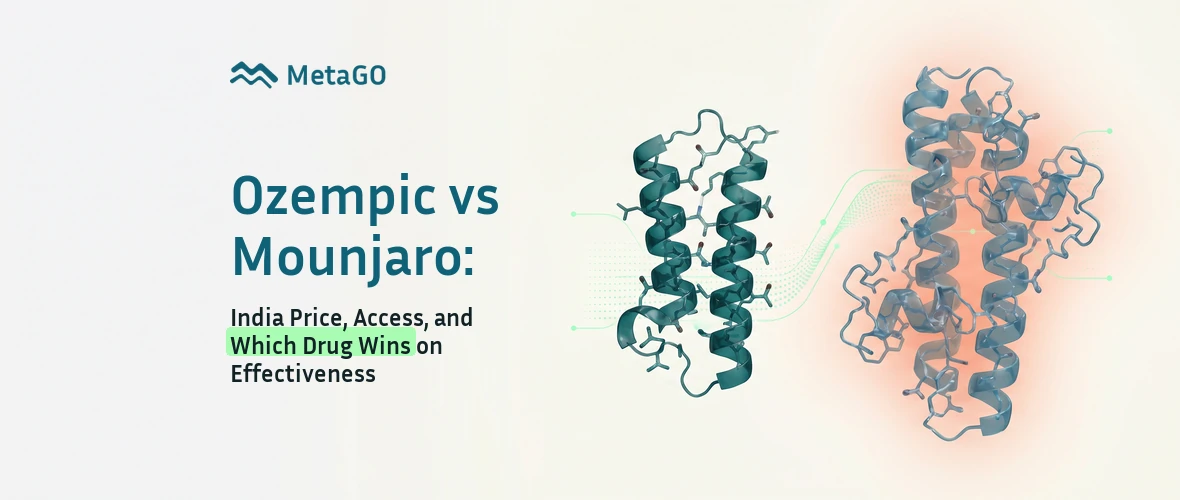 MetaGO

Ozempic vs Mounjaro:

India Price, Access, and Which Drug Wins on Effectiveness